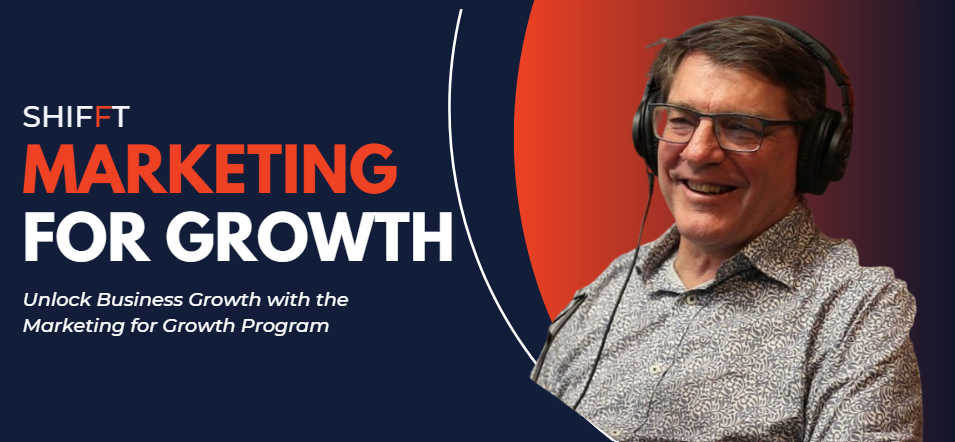 SHIFFT
MARKETING
FOR GROWTH

Unlock Business Growth with the Marketing for Growth Program